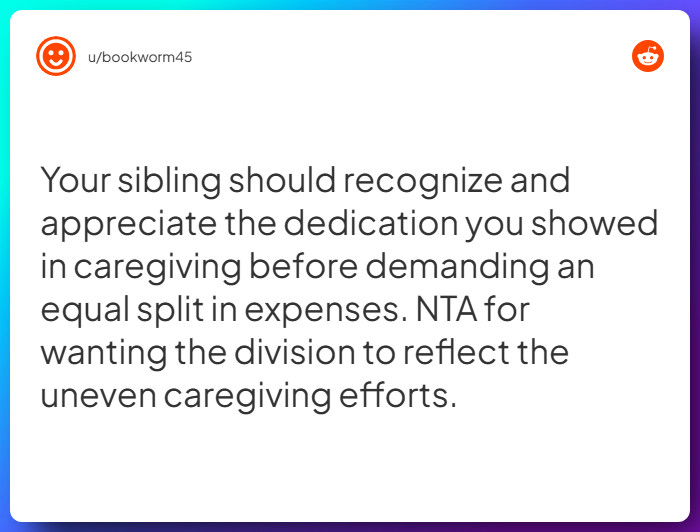 u/bookworm45

Your sibling should recognize and appreciate the dedication you showed in caregiving before demanding an equal split in expenses. NTA for wanting the division to reflect the uneven caregiving efforts.